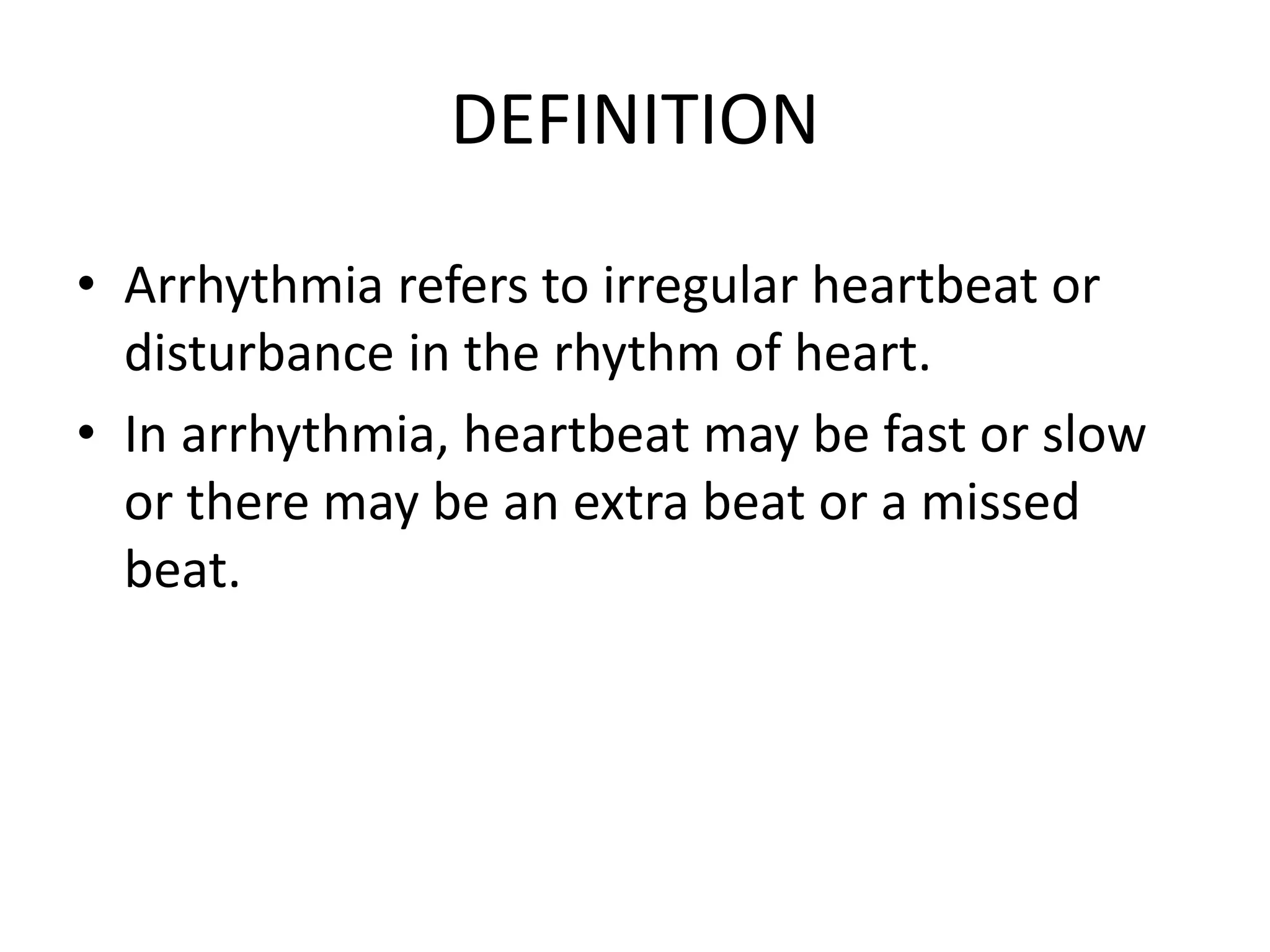 DEFINITION

• Arrhythmia refers to irregular heartbeat or disturbance in the rhythm of heart.
• In arrhythmia, heartbeat may be fast or slow or there may be an extra beat or a missed beat.